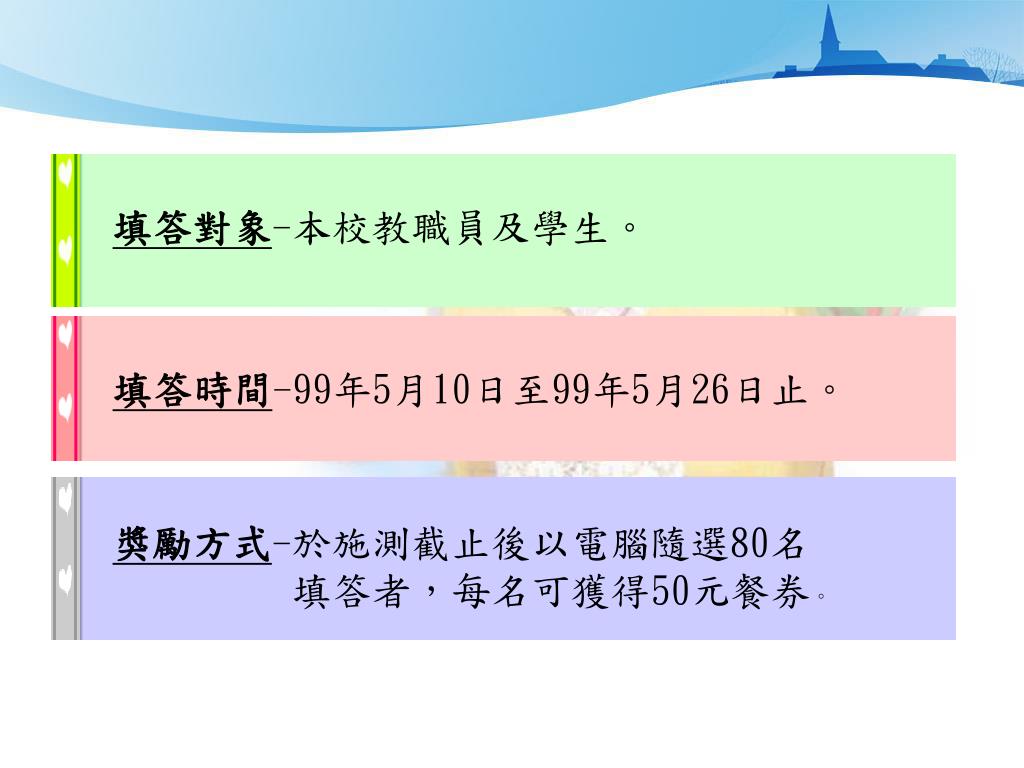 填答對象-本校教職員及學生。

填答時間-99年5月10日至99年5月26日止。

獎勵方式-於施測截止後以電腦隨選80名填答者，每名可獲得50元餐券。